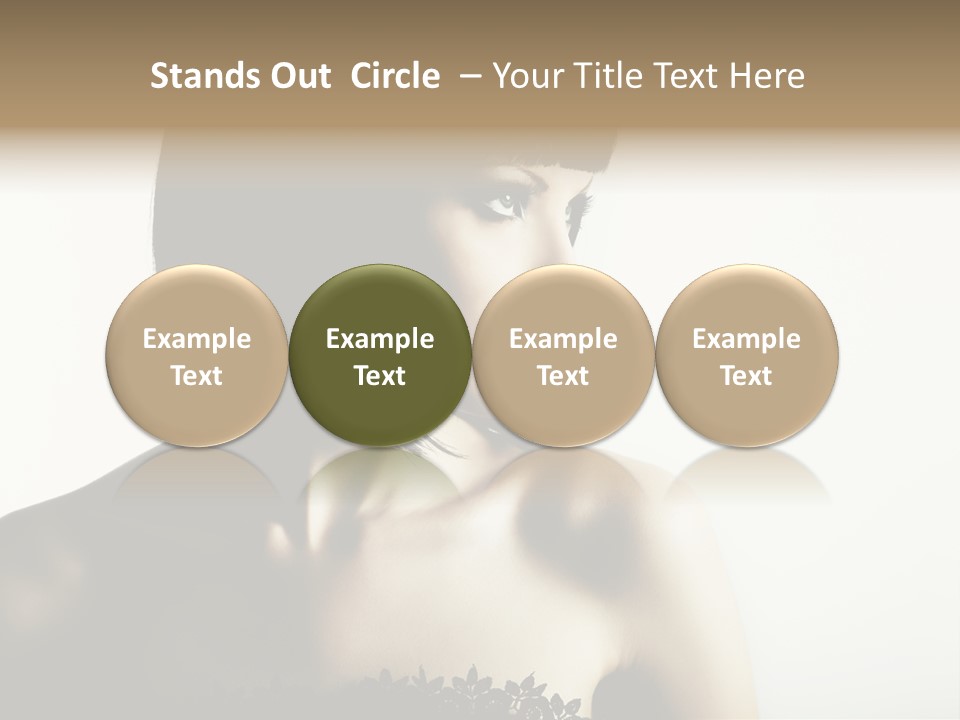 Stands Out Circle – Your Title Text Here

Example Text

Example Text

Example Text

Example Text